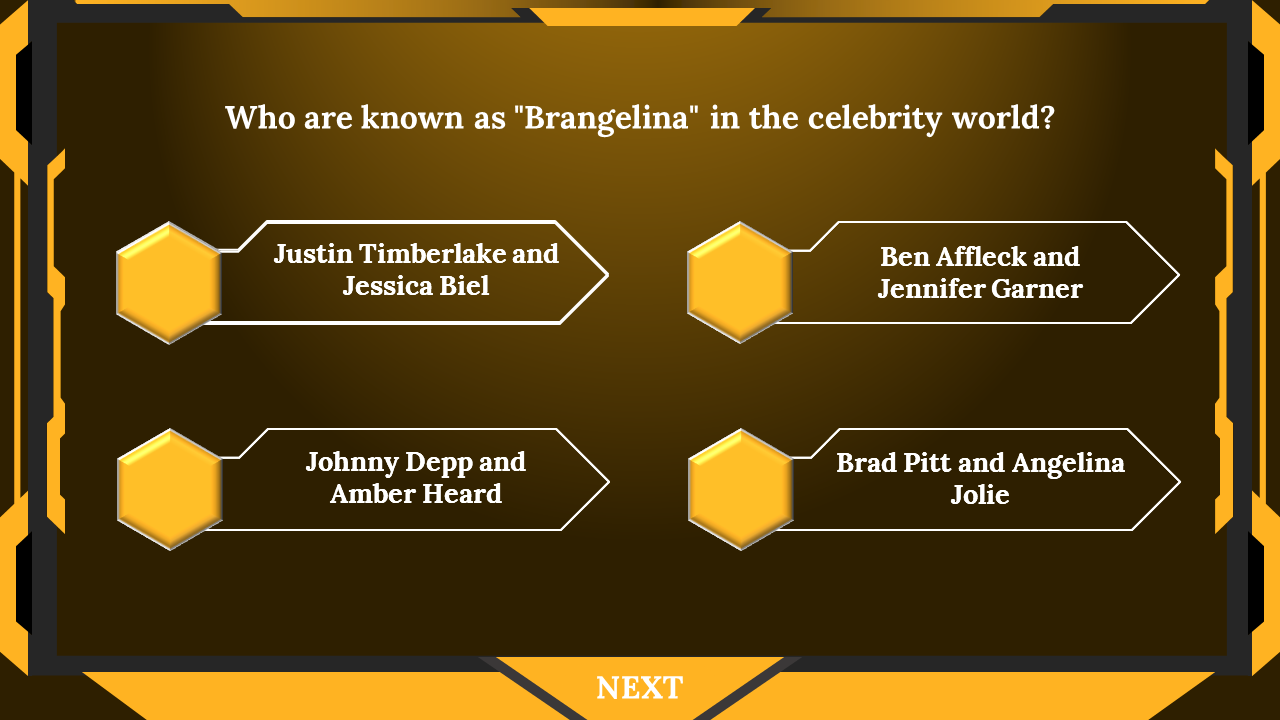 Who are known as "Brangelina" in the celebrity world?

Justin Timberlake and Jessica Biel

Ben Affleck and Jennifer Garner

Johnny Depp and Amber Heard

Brad Pitt and Angelina Jolie

NEXT